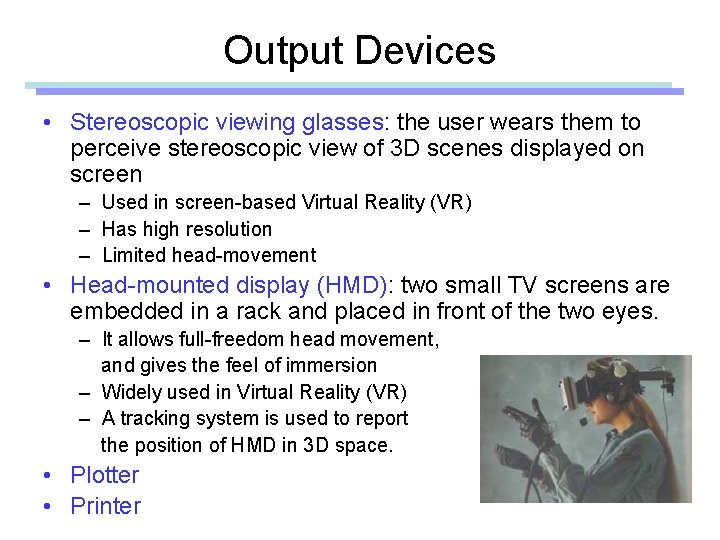 Output Devices

• Stereoscopic viewing glasses: the user wears them to perceive stereoscopic view of 3D scenes displayed on screen
 – Used in screen-based Virtual Reality (VR)
 – Has high resolution
 – Limited head-movement
• Head-mounted display (HMD): two small TV screens are embedded in a rack and placed in front of the two eyes.
 – It allows full-freedom head movement, and gives the feel of immersion
 – Widely used in Virtual Reality (VR)
 – A tracking system is used to report the position of HMD in 3D space.
• Plotter
• Printer